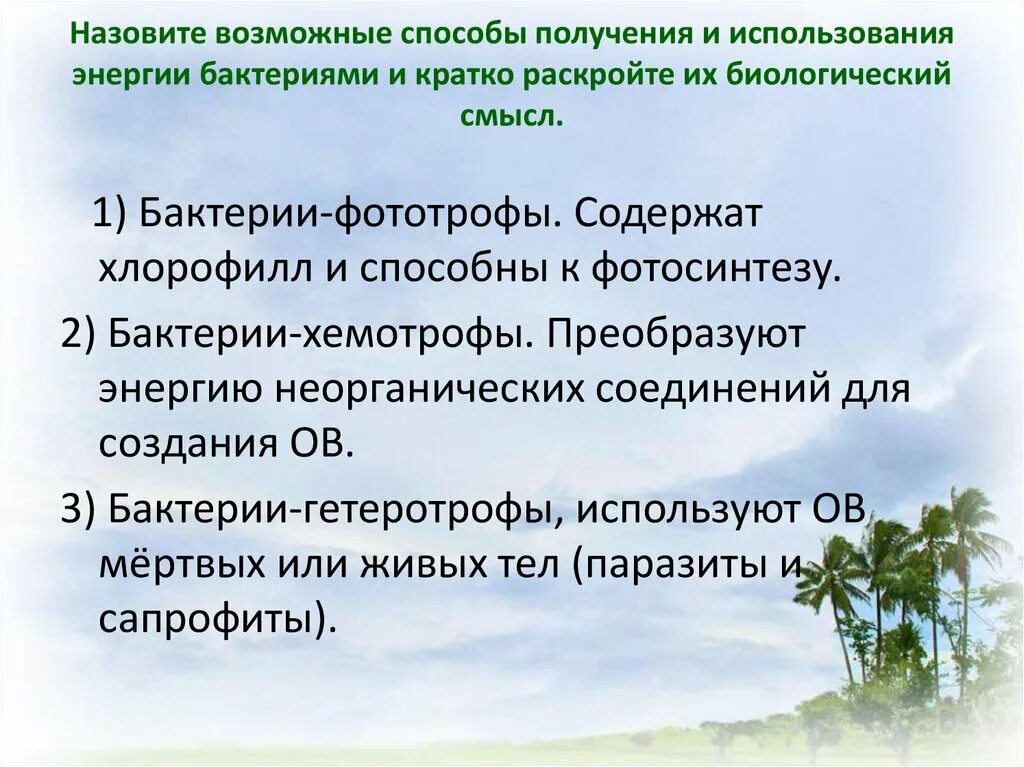 Назовите возможные способы получения и использования энергии бактериями и кратко раскройте их биологический смысл.

1) Бактерии-фототрофы. Содержат хлорофилл и способны к фотосинтезу.

2) Бактерии-хемотрофы. Преобразуют энергию неорганических соединений для создания ОВ.

3) Бактерии-гетеротрофы, используют ОВ мёртвых или живых тел (паразиты и сапрофиты).